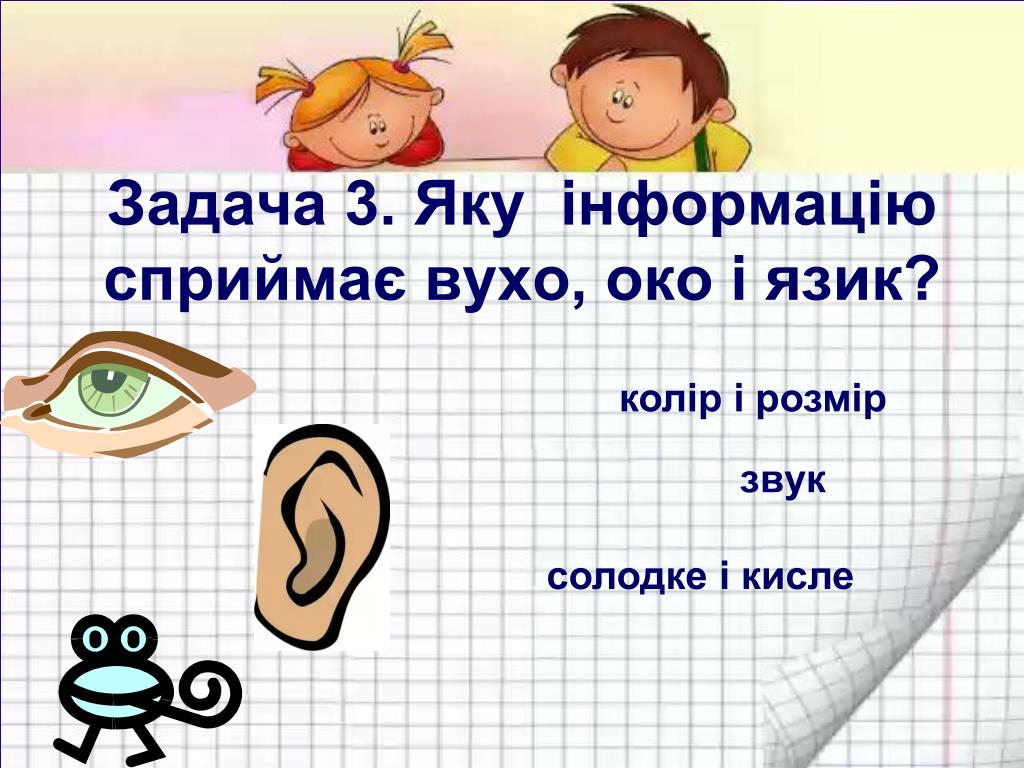 Задача 3. Яку інформацію сприймає вухо, око і язик?

колір і розмір

звук

солодке і кисле